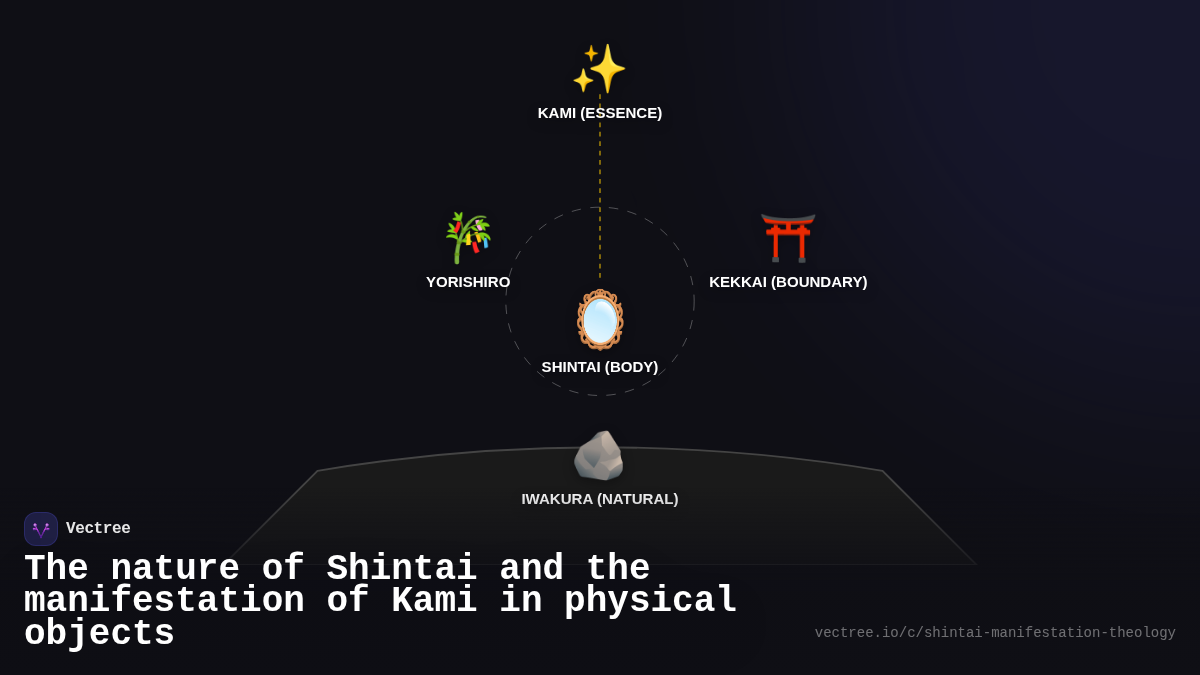 KAMI (ESSENCE)

YORISHIRO

KEKKAI (BOUNDARY)

SHINTAI (BODY)

IWAKURA (NATURAL)

Vectree

The nature of Shintai and the manifestation of Kami in physical objects

vectree.io/c/shintai-manifestation-theology